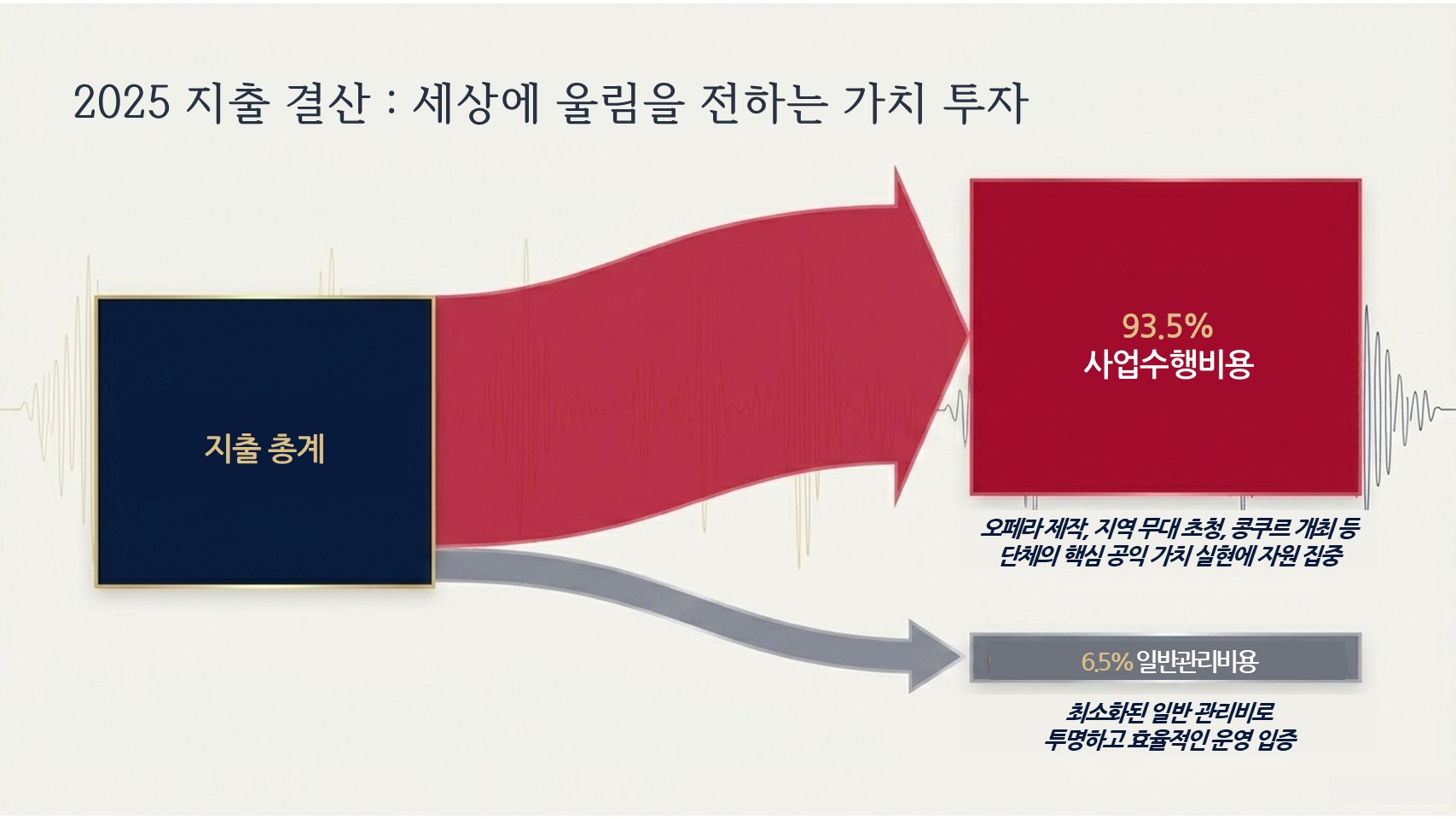 2025 지출 결산 : 세상에 울림을 전하는 가치 투자

지출 총계

93.5%
사업수행비용

오페라 제작, 지역 무대 초청, 콩쿠르 개최 등
단체의 핵심 공익 가치 실현에 자원 집중

6.5% 일반관리비용

최소화된 일반 관리비로
투명하고 효율적인 운영 입증